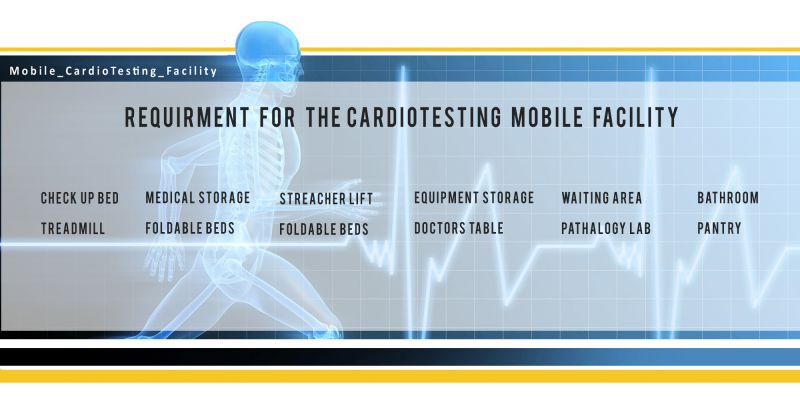 Mobile_CardioTesting_Facility

REQUIRMENT FOR THE CARDIOTESTING MOBILE FACILITY

CHECK UP BED
TREADMILL

MEDICAL STORAGE
FOLDABLE BEDS

STREACHER LIFT
FOLDABLE BEDS

EQUIPMENT STORAGE
DOCTORS TABLE

WAITING AREA
PATHALOGY LAB

BATHROOM
PANTRY